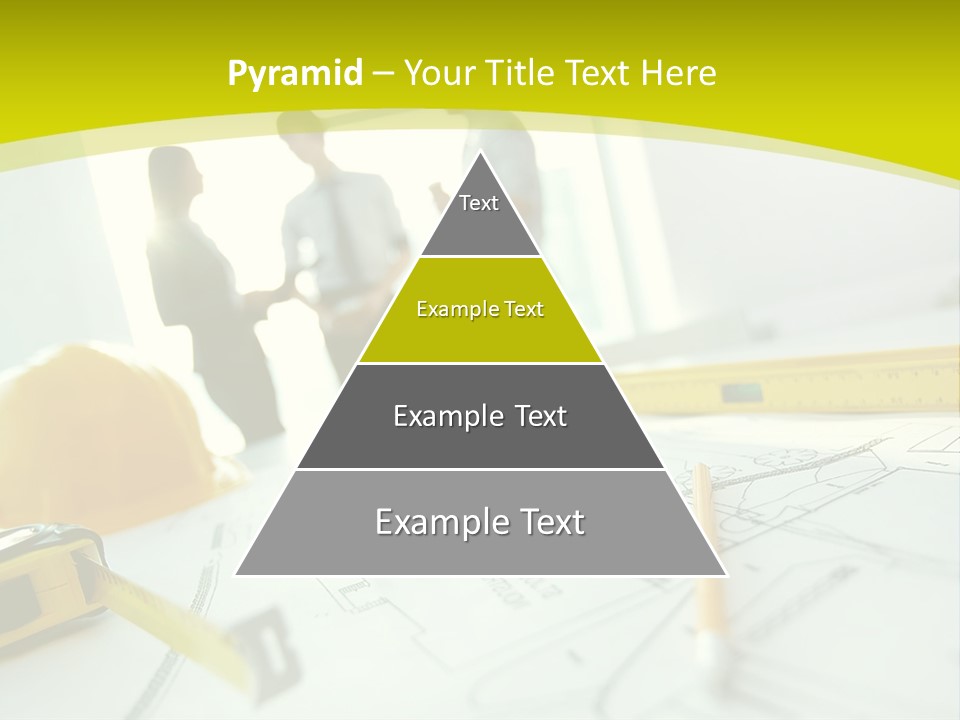 Pyramid – Your Title Text Here

Text

Example Text

Example Text

Example Text